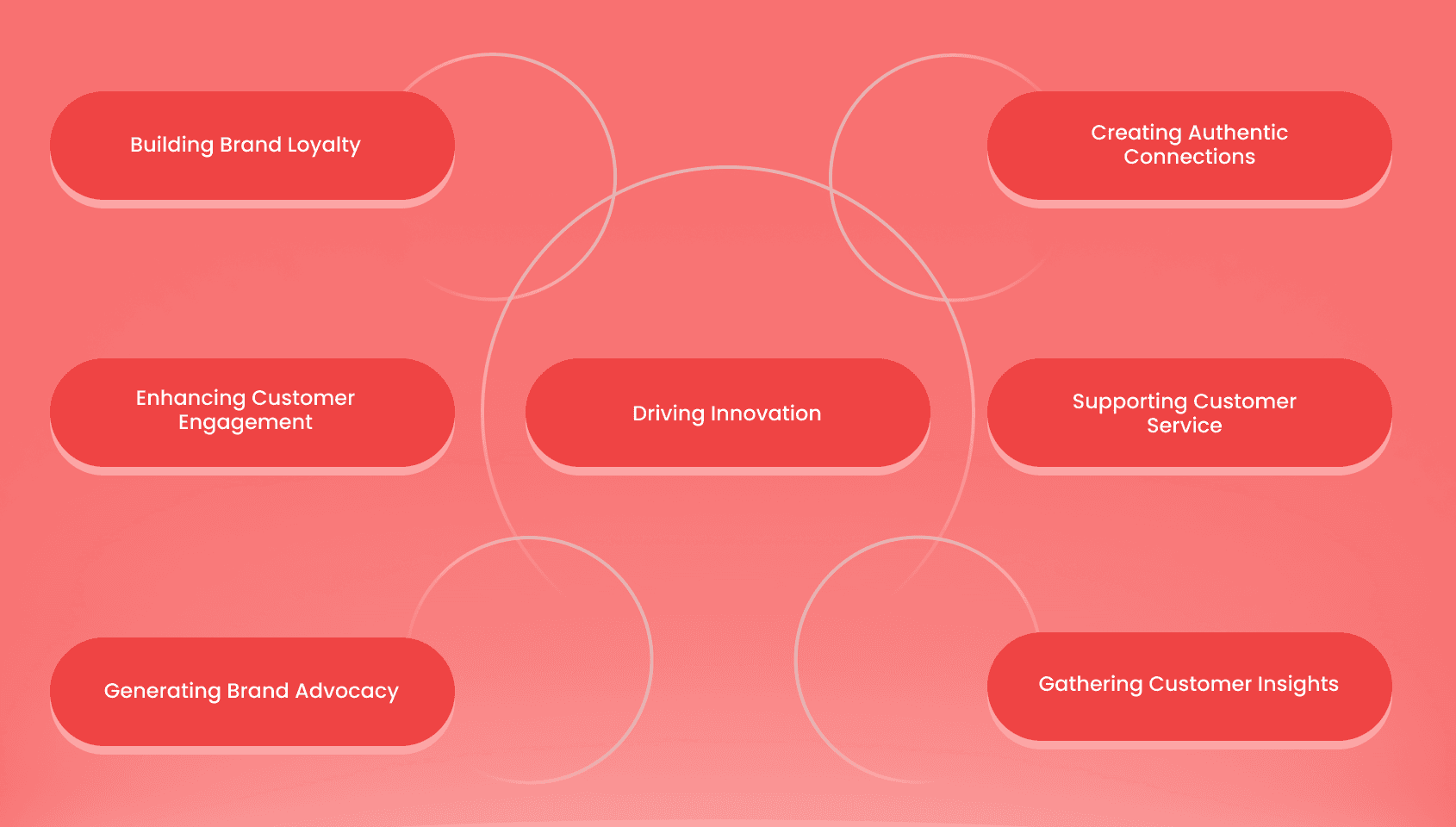 Building Brand Loyalty

Creating Authentic Connections

Enhancing Customer Engagement

Driving Innovation

Supporting Customer Service

Generating Brand Advocacy

Gathering Customer Insights